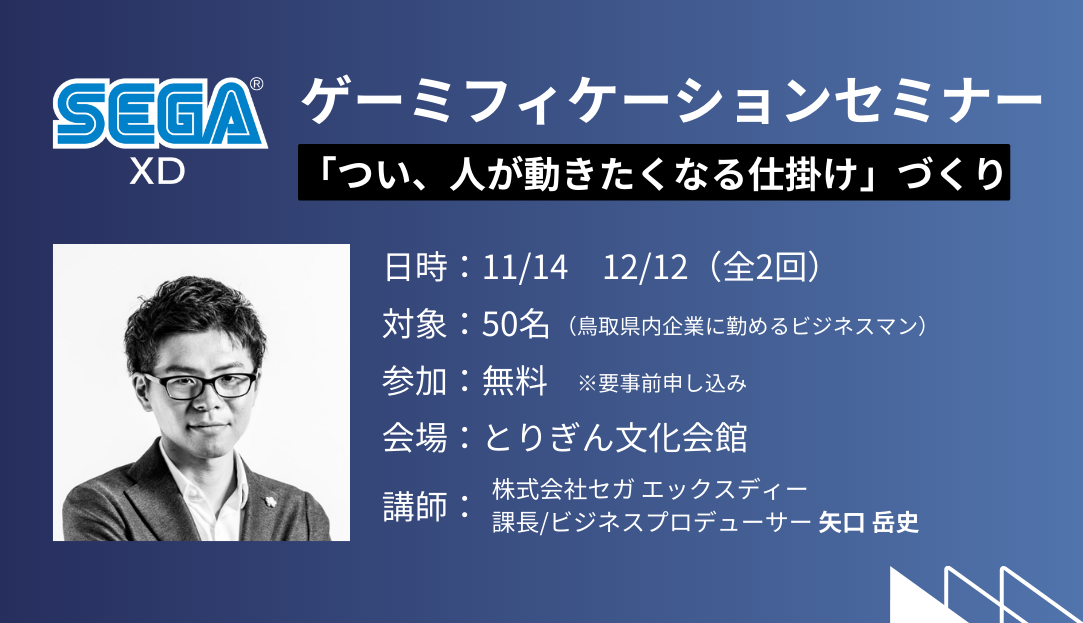 SEGA®
XD

ゲーミフィケーションセミナー
「つい、人が動きたくなる仕掛け」づくり

日時：11/14　12/12（全2回）
対象：50名（鳥取県内企業に勤めるビジネスマン）
参加：無料　※要事前申し込み
会場：とりぎん文化会館
講師：株式会社セガ エックスディー
課長/ビジネスプロデューサー 矢口 岳史